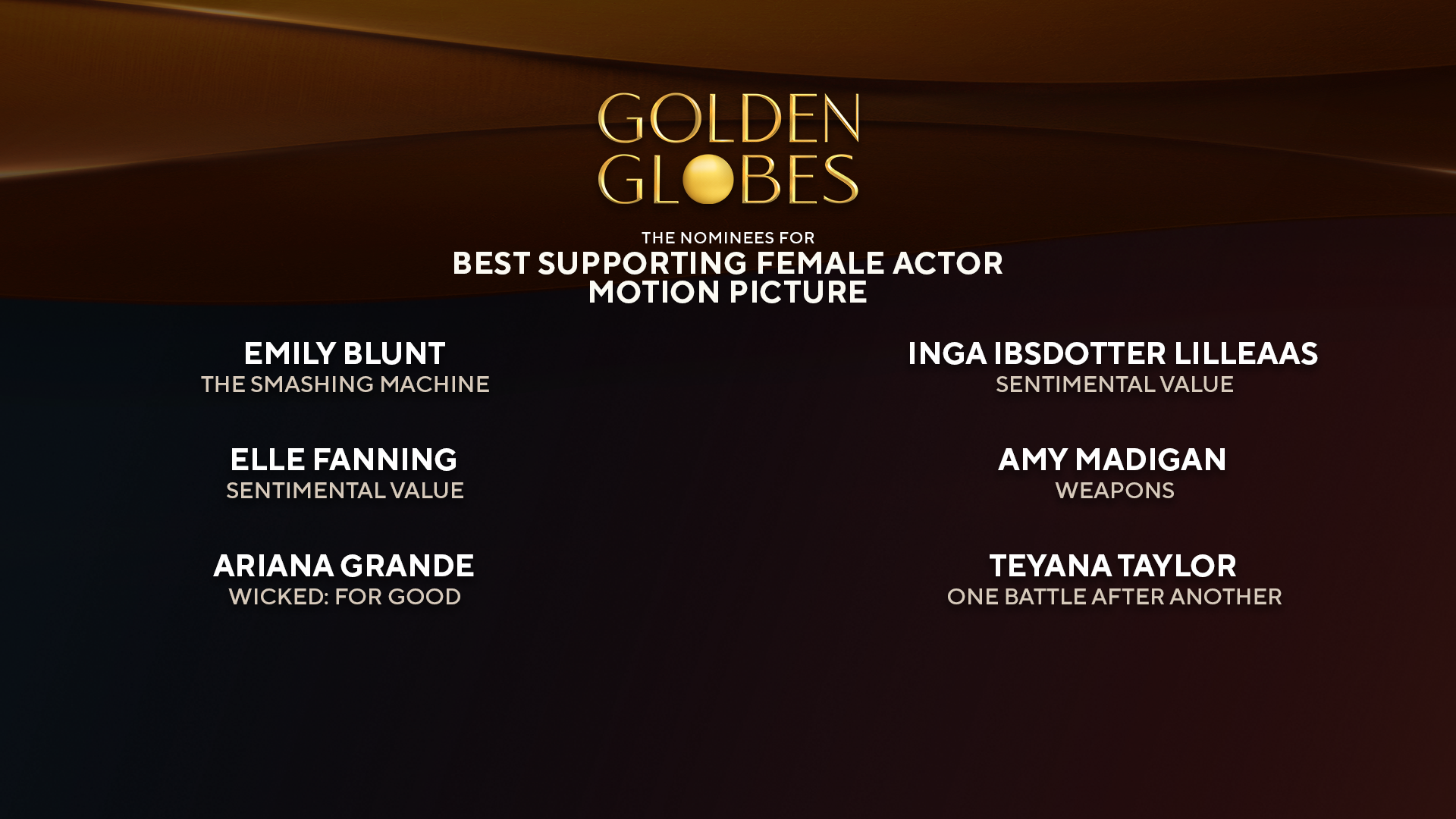 GOLDEN GLOBES

THE NOMINEES FOR
BEST SUPPORTING FEMALE ACTOR
MOTION PICTURE

EMILY BLUNT
THE SMASHING MACHINE

ELLE FANNING
SENTIMENTAL VALUE

ARIANA GRANDE
WICKED: FOR GOOD

INGA IBSDOTTER LILLEAAS
SENTIMENTAL VALUE

AMY MADIGAN
WEAPONS

TEYANA TAYLOR
ONE BATTLE AFTER ANOTHER